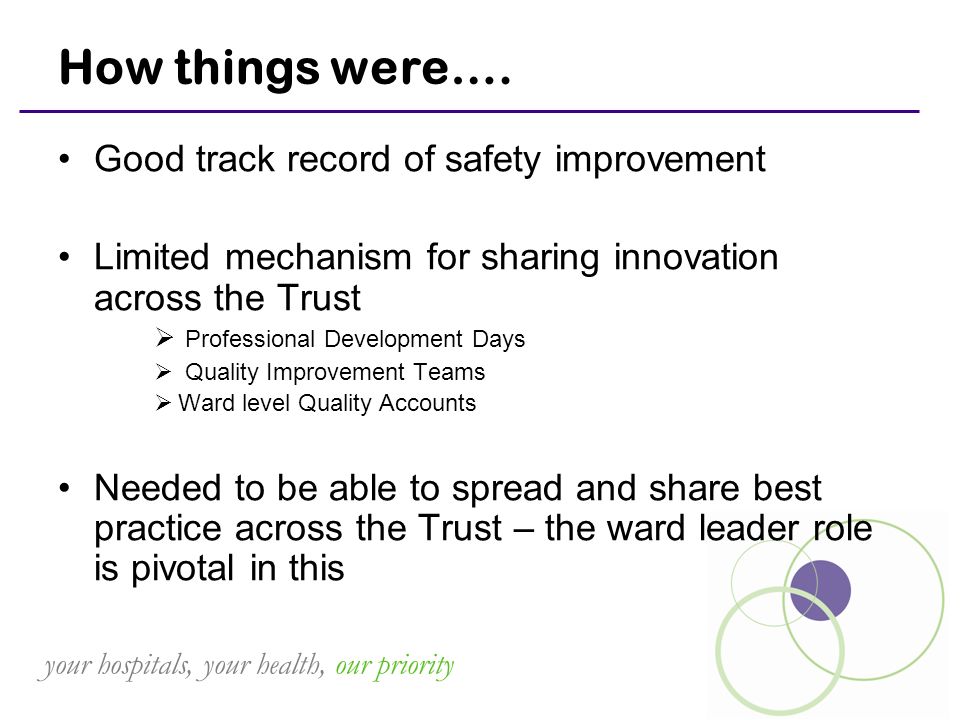 How things were….

• Good track record of safety improvement

• Limited mechanism for sharing innovation across the Trust

➢ Professional Development Days

➢ Quality Improvement Teams

➢ Ward level Quality Accounts

• Needed to be able to spread and share best practice across the Trust – the ward leader role is pivotal in this

your hospitals, your health, our priority